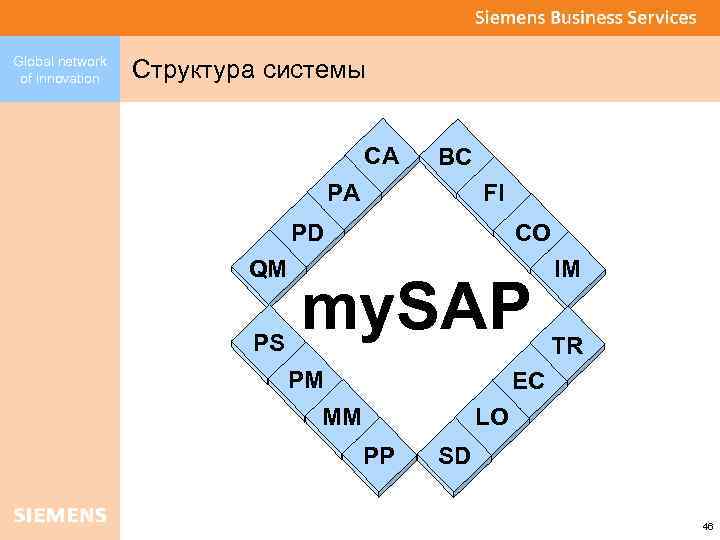 Siemens Business Services

Global network of innovation

Структура системы

CA
PA
PD
QM
BC
FI
CO
IM

mySAP

PS
PM
MM
PP
TR
EC
LO
SD

SIEMENS

46